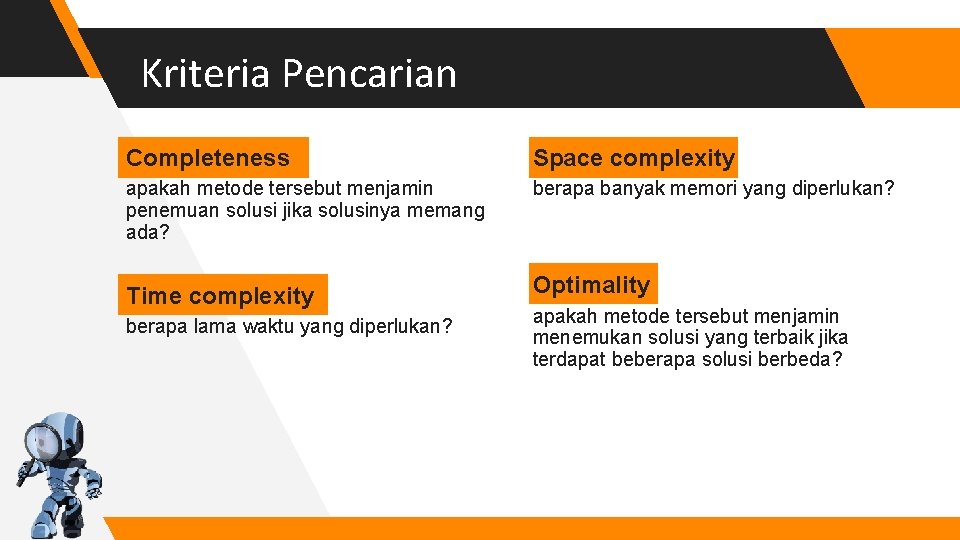 Kriteria Pencarian

Completeness

apakah metode tersebut menjamin penemuan solusi jika solusinya memang ada?

Time complexity

berapa lama waktu yang diperlukan?

Space complexity

berapa banyak memori yang diperlukan?

Optimality

apakah metode tersebut menjamin menemukan solusi yang terbaik jika terdapat beberapa solusi berbeda?